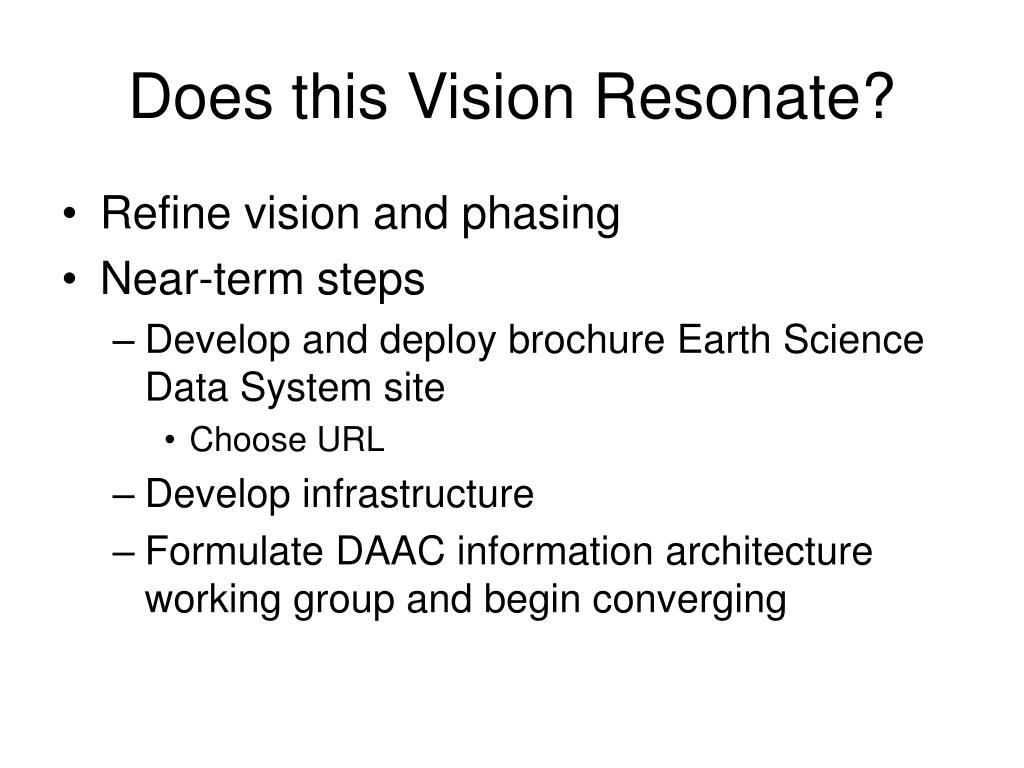 Does this Vision Resonate?

• Refine vision and phasing
• Near-term steps
– Develop and deploy brochure Earth Science Data System site
• Choose URL
– Develop infrastructure
– Formulate DAAC information architecture working group and begin converging